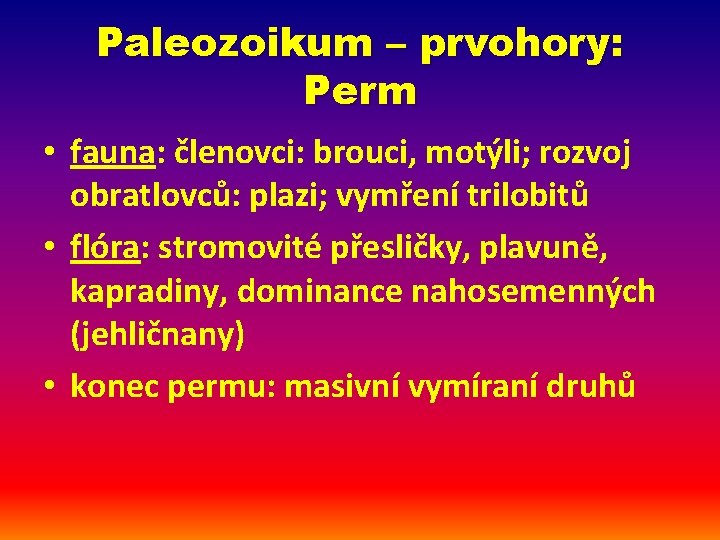 Paleozoikum – prvohory: Perm

• fauna: členovci: brouci, motýli; rozvoj obratlovců: plazi; vymření trilobitů

• flóra: stromovité přesličky, plavuně, kapradiny, dominance nahosemenných (jehličnany)

• konec permu: masivní vymíraní druhů